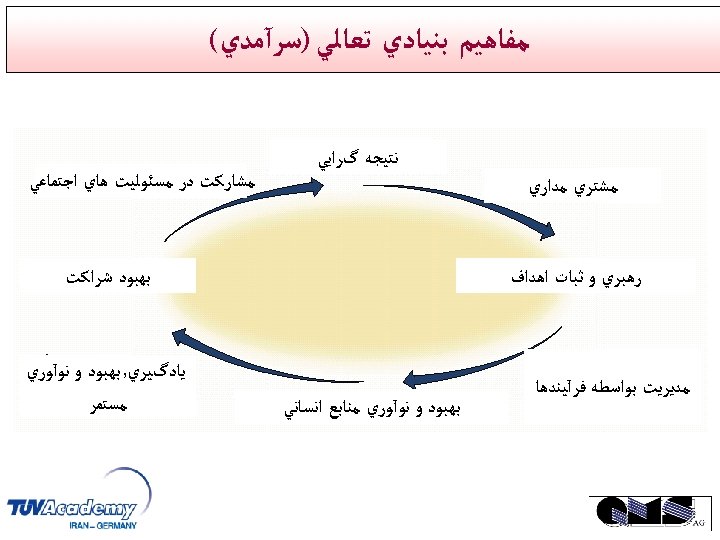 مفاهيم بنيادي تعالي (سرآمدي)

نتيجه گرايي

مشتري مداري

رهبري و ثبات اهداف

مديريت بواسطه فرآيندها

بهبود و نوآوري منابع انساني

يادگيري،بهبود و نوآوري مستمر

بهبود شراكت

مشاركت در مسئوليت هاي اجتماعي

TUVAcademy
IRAN – GERMANY

QMS AG